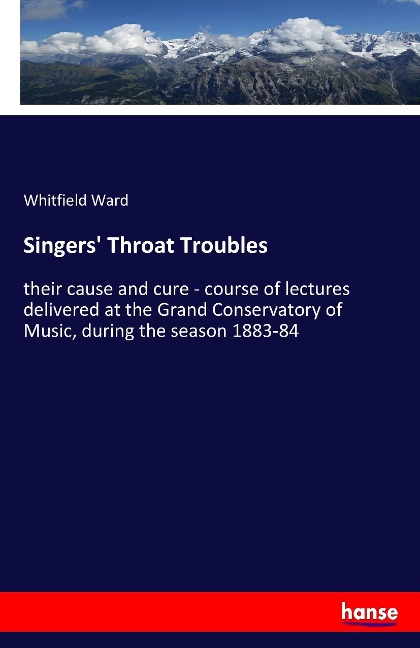 Whitfield Ward

Singers' Throat Troubles

their cause and cure - course of lectures delivered at the Grand Conservatory of Music, during the season 1883-84

hanse